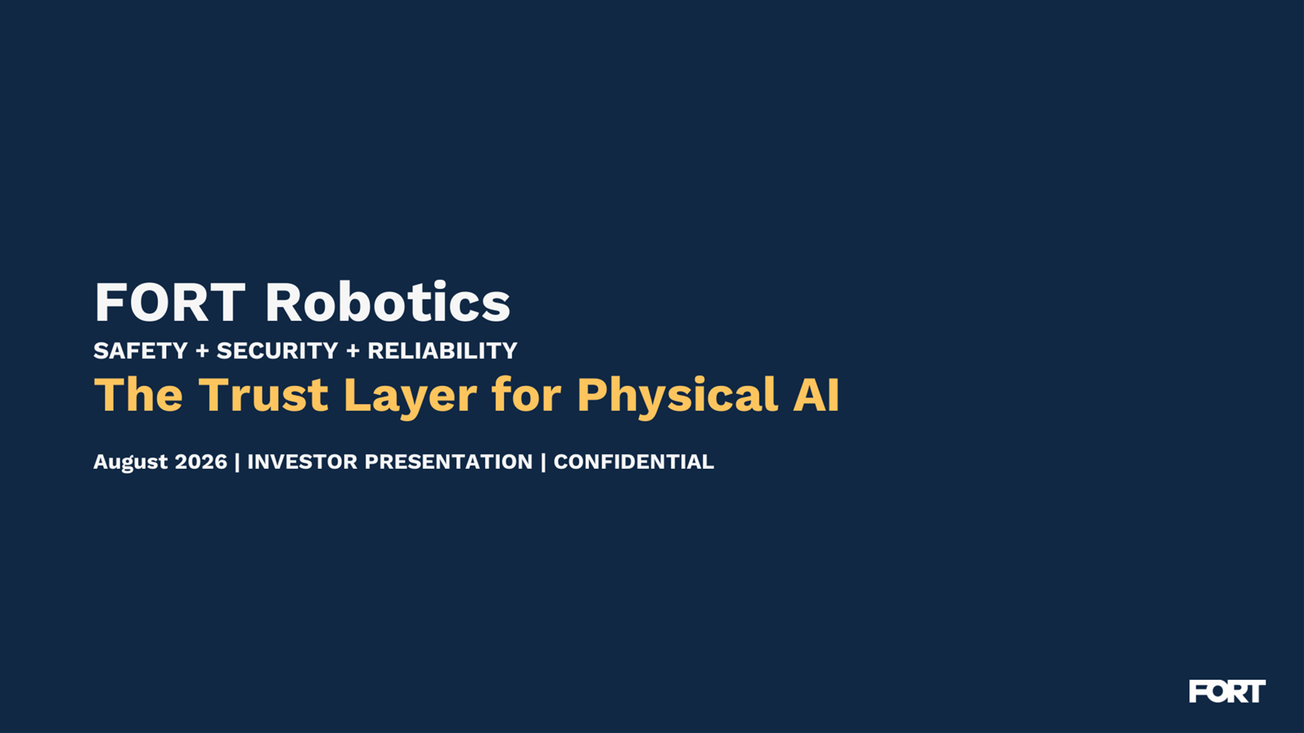 FORT Robotics

SAFETY + SECURITY + RELIABILITY

The Trust Layer for Physical AI

August 2026 | INVESTOR PRESENTATION | CONFIDENTIAL

FORT